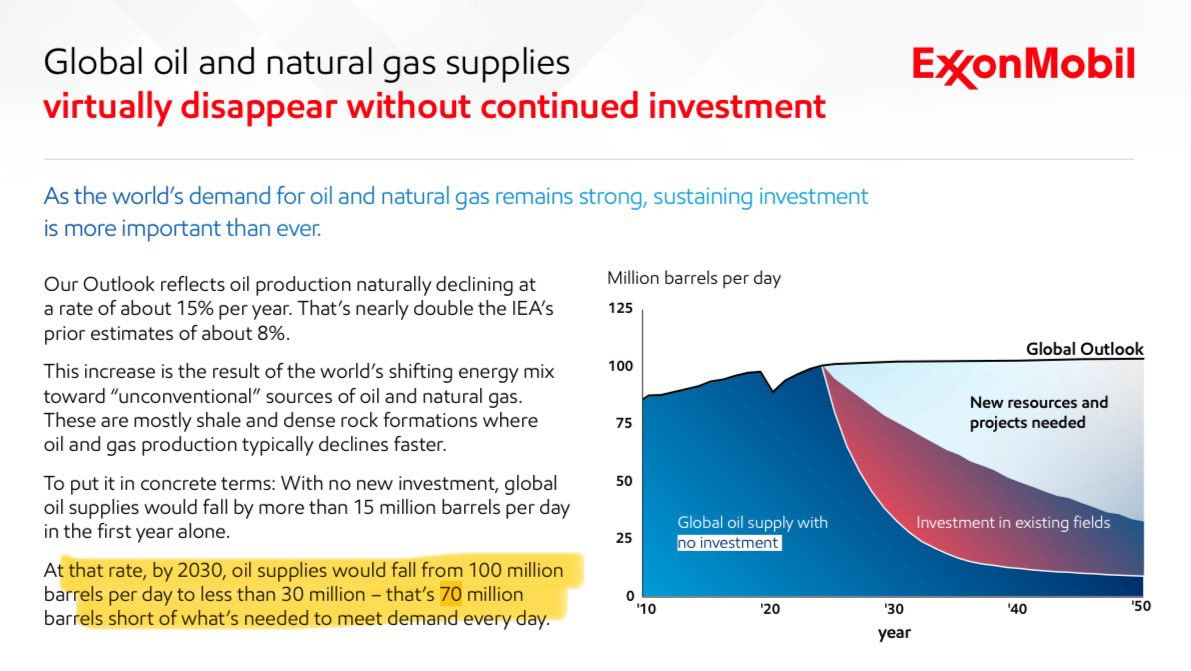 Global oil and natural gas supplies
virtually disappear without continued investment

ExxonMobil

As the world's demand for oil and natural gas remains strong, sustaining investment is more important than ever.

Our Outlook reflects oil production naturally declining at a rate of about 15% per year. That's nearly double the IEA's prior estimates of about 8%.

This increase is the result of the world's shifting energy mix toward "unconventional" sources of oil and natural gas. These are mostly shale and dense rock formations where oil and gas production typically declines faster.

To put it in concrete terms: With no new investment, global oil supplies would fall by more than 15 million barrels per day in the first year alone.

At that rate, by 2030, oil supplies would fall from 100 million barrels per day to less than 30 million – that's 70 million barrels short of what's needed to meet demand every day.

Million barrels per day

125
100
75
50
25
0

Global Outlook

New resources and projects needed

Global oil supply with no investment

Investment in existing fields

'10 '20 '30 '40 '50

year